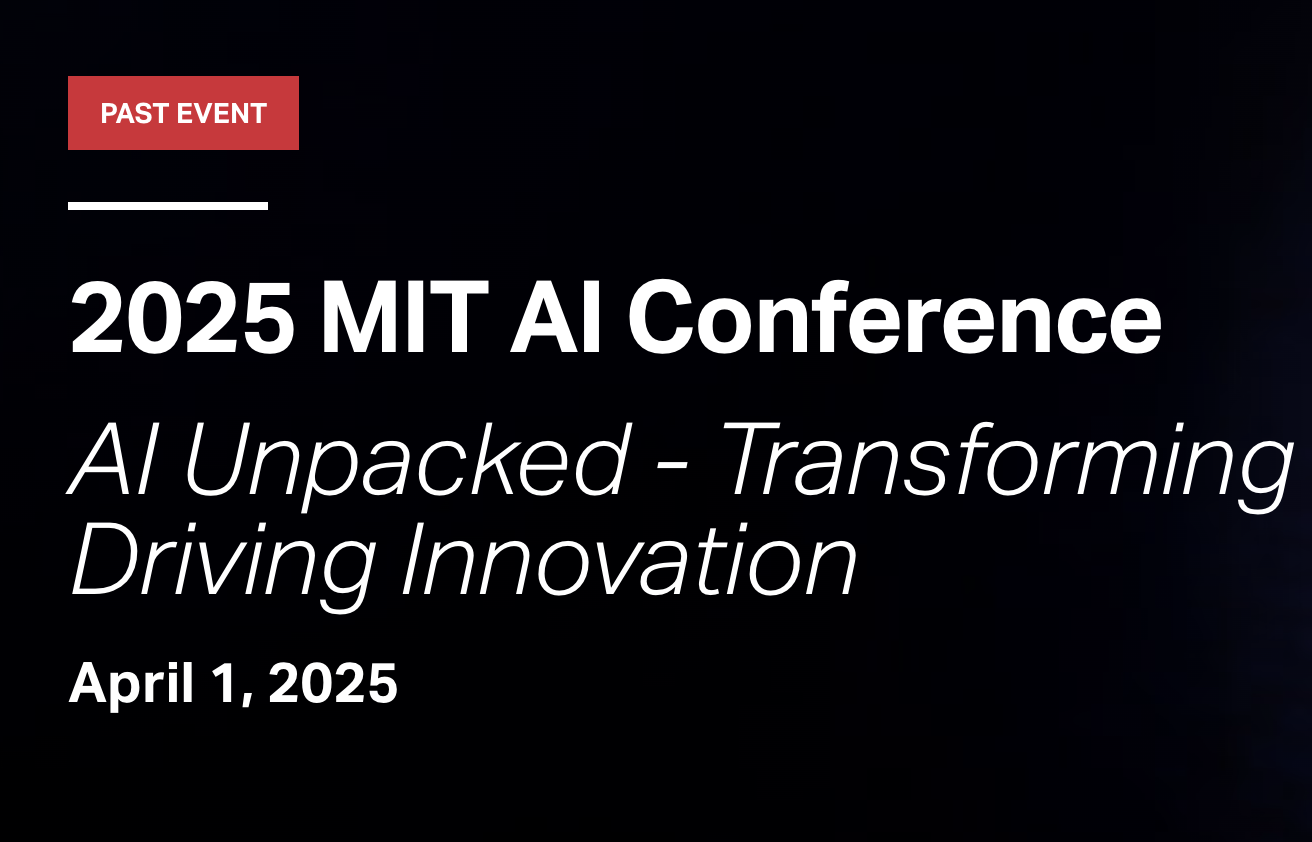 PAST EVENT

2025 MIT AI Conference

AI Unpacked - Transforming Driving Innovation

April 1, 2025